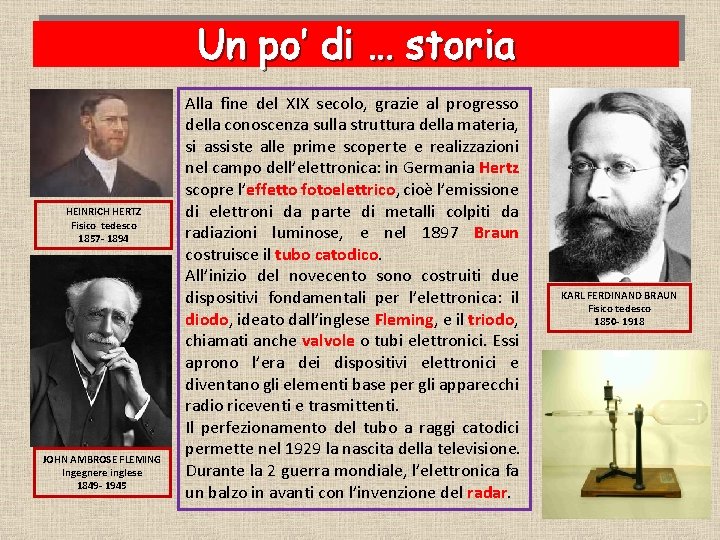 Un po' di … storia

HEINRICH HERTZ
Fisico tedesco
1857- 1894

JOHN AMBROSE FLEMING
Ingegnere inglese
1849- 1945

Alla fine del XIX secolo, grazie al progresso della conoscenza sulla struttura della materia, si assiste alle prime scoperte e realizzazioni nel campo dell'elettronica: in Germania Hertz scopre l'effetto fotoelettrico, cioè l'emissione di elettroni da parte di metalli colpiti da radiazioni luminose, e nel 1897 Braun costruisce il tubo catodico.
All'inizio del novecento sono costruiti due dispositivi fondamentali per l'elettronica: il diodo, ideato dall'inglese Fleming, e il triodo, chiamati anche valvole o tubi elettronici. Essi aprono l'era dei dispositivi elettronici e diventano gli elementi base per gli apparecchi radio riceventi e trasmittenti.
Il perfezionamento del tubo a raggi catodici permette nel 1929 la nascita della televisione. Durante la 2 guerra mondiale, l'elettronica fa un balzo in avanti con l'invenzione del radar.

KARL FERDINAND BRAUN
Fisico tedesco
1850- 1918